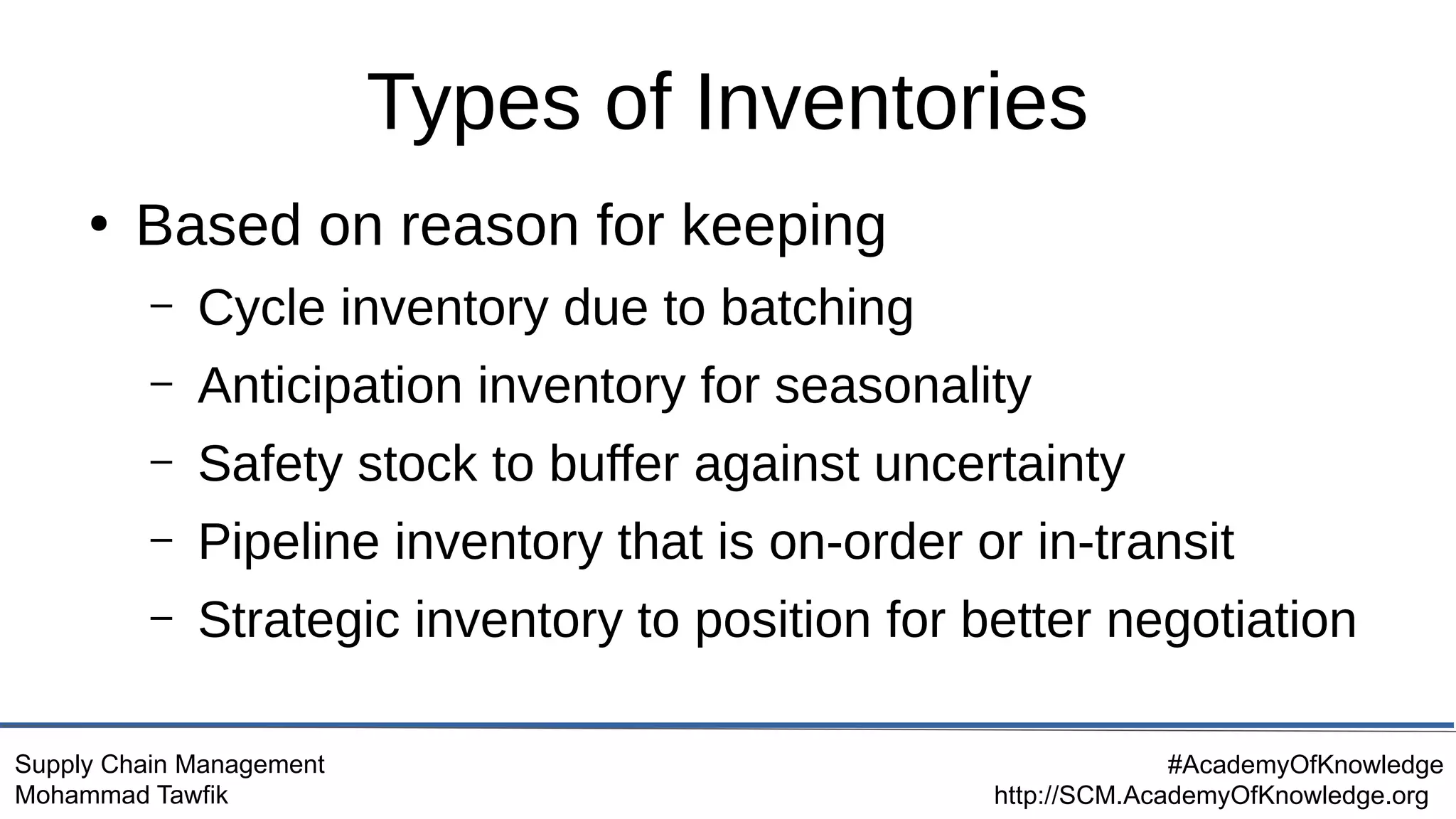 Types of Inventories

• Based on reason for keeping
- Cycle inventory due to batching
- Anticipation inventory for seasonality
- Safety stock to buffer against uncertainty
- Pipeline inventory that is on-order or in-transit
- Strategic inventory to position for better negotiation

Supply Chain Management
Mohammad Tawfik

#AcademyOfKnowledge
http://SCM.AcademyOfKnowledge.org